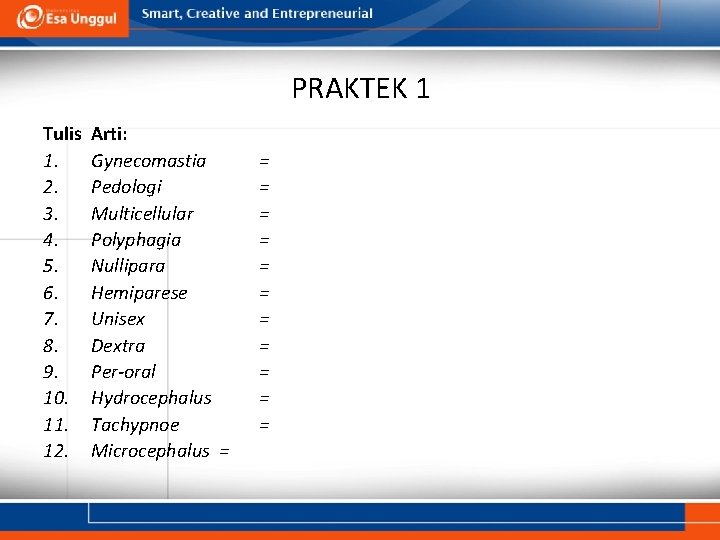 Esa Unggul
Smart, Creative and Entrepreneurial

PRAKTEK 1

Tulis Arti:
1. Gynecomastia =
2. Pedologi =
3. Multicellular =
4. Polyphagia =
5. Nullipara =
6. Hemiparese =
7. Unisex =
8. Dextra =
9. Per-oral =
10. Hydrocephalus =
11. Tachypnoe =
12. Microcephalus =